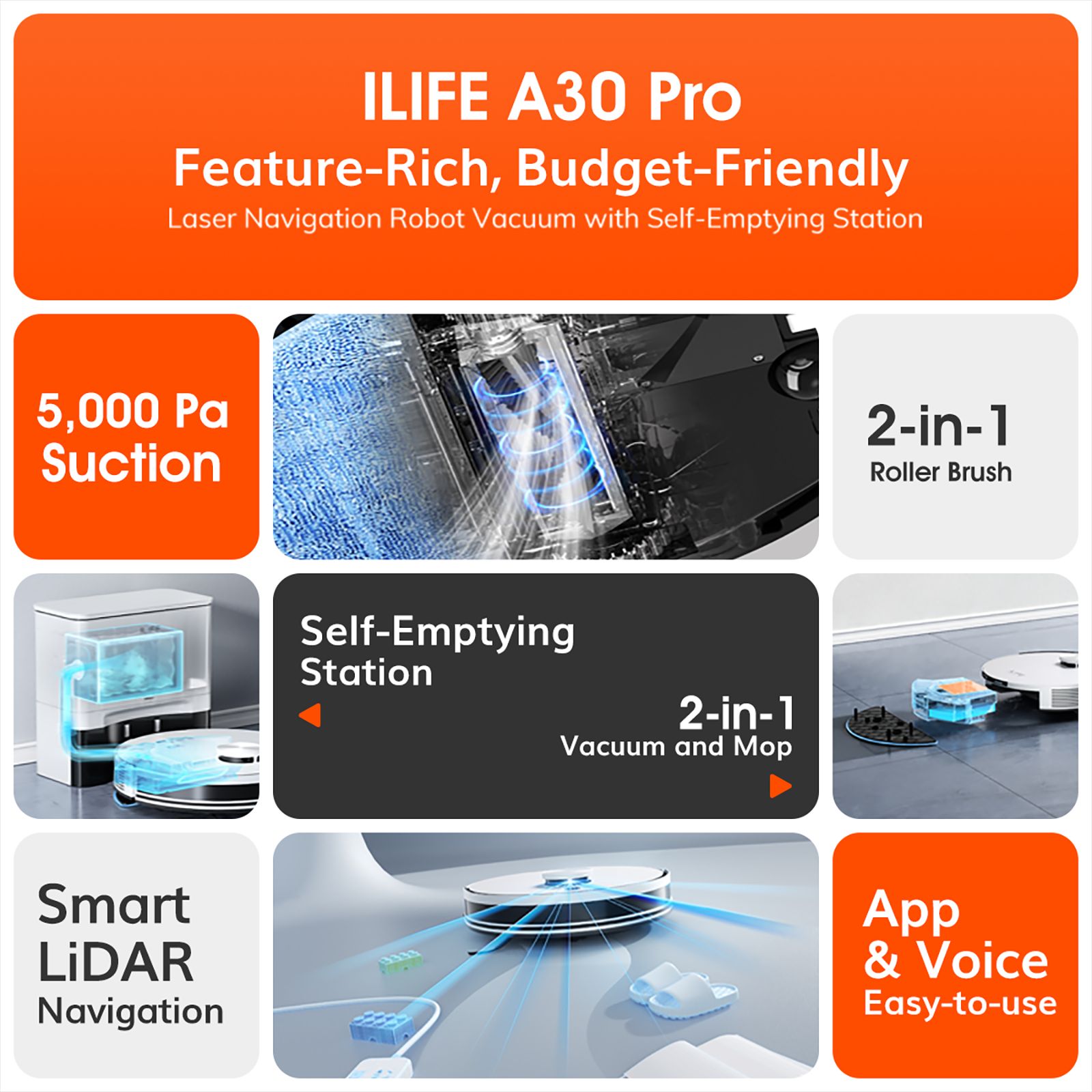 ILIFE A30 Pro
Feature-Rich, Budget-Friendly
Laser Navigation Robot Vacuum with Self-Emptying Station

5,000 Pa Suction

2-in-1
Roller Brush

Self-Emptying Station

2-in-1
Vacuum and Mop

Smart LiDAR Navigation

App & Voice
Easy-to-use